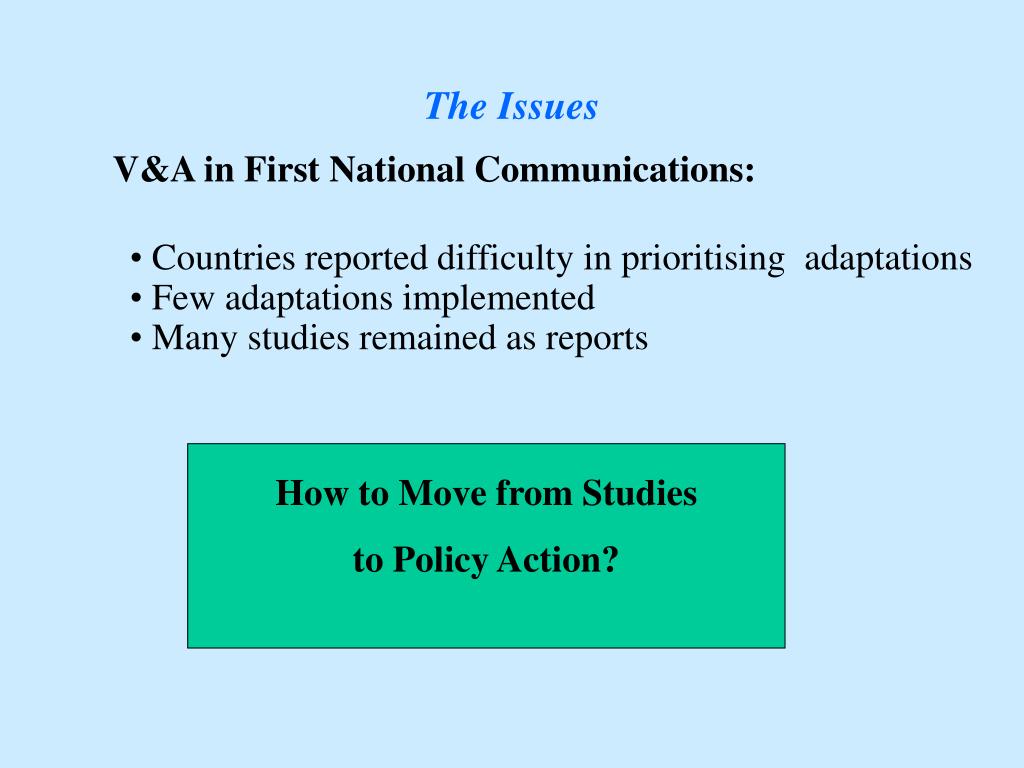 The Issues

V&A in First National Communications:

• Countries reported difficulty in prioritising adaptations
• Few adaptations implemented
• Many studies remained as reports

How to Move from Studies
to Policy Action?